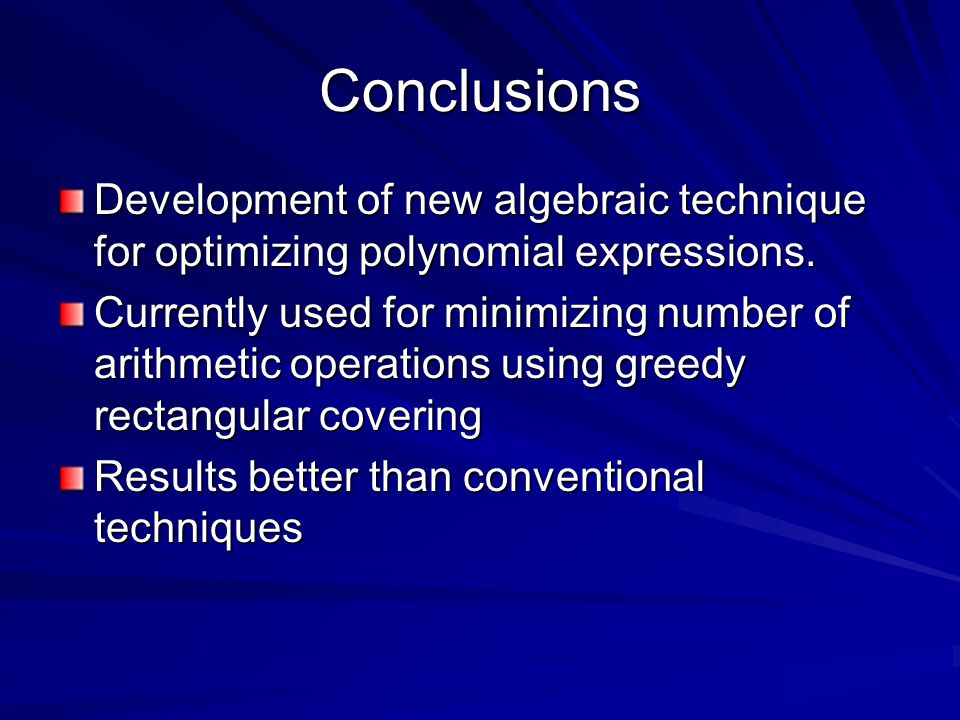 Conclusions

Development of new algebraic technique for optimizing polynomial expressions.

Currently used for minimizing number of arithmetic operations using greedy rectangular covering

Results better than conventional techniques